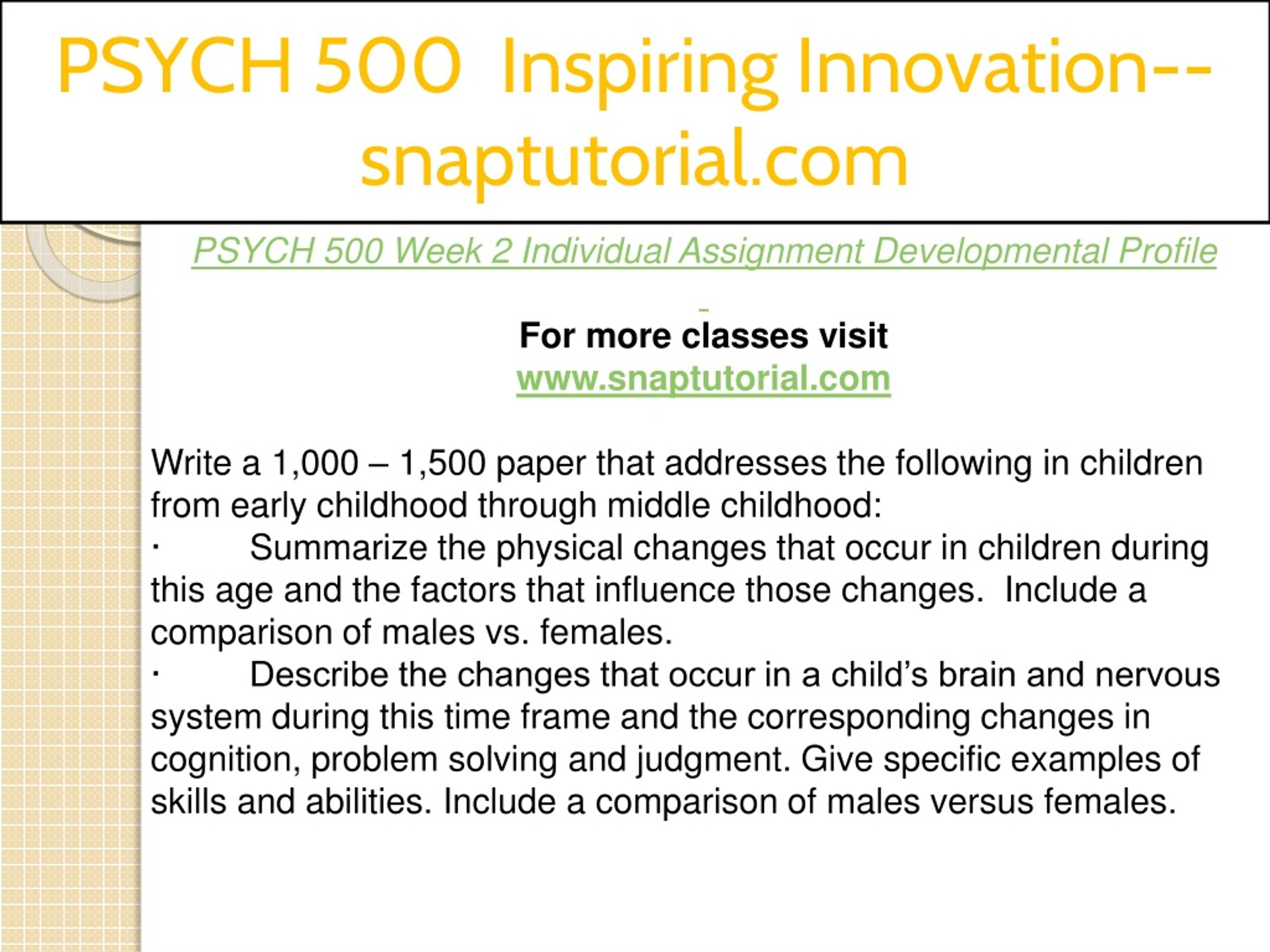 PSYCH 500 Inspiring Innovation--snaptutorial.com

PSYCH 500 Week 2 Individual Assignment Developmental Profile

For more classes visit
www.snaptutorial.com

Write a 1,000 – 1,500 paper that addresses the following in children from early childhood through middle childhood:
· Summarize the physical changes that occur in children during this age and the factors that influence those changes. Include a comparison of males vs. females.
· Describe the changes that occur in a child’s brain and nervous system during this time frame and the corresponding changes in cognition, problem solving and judgment. Give specific examples of skills and abilities. Include a comparison of males versus females.